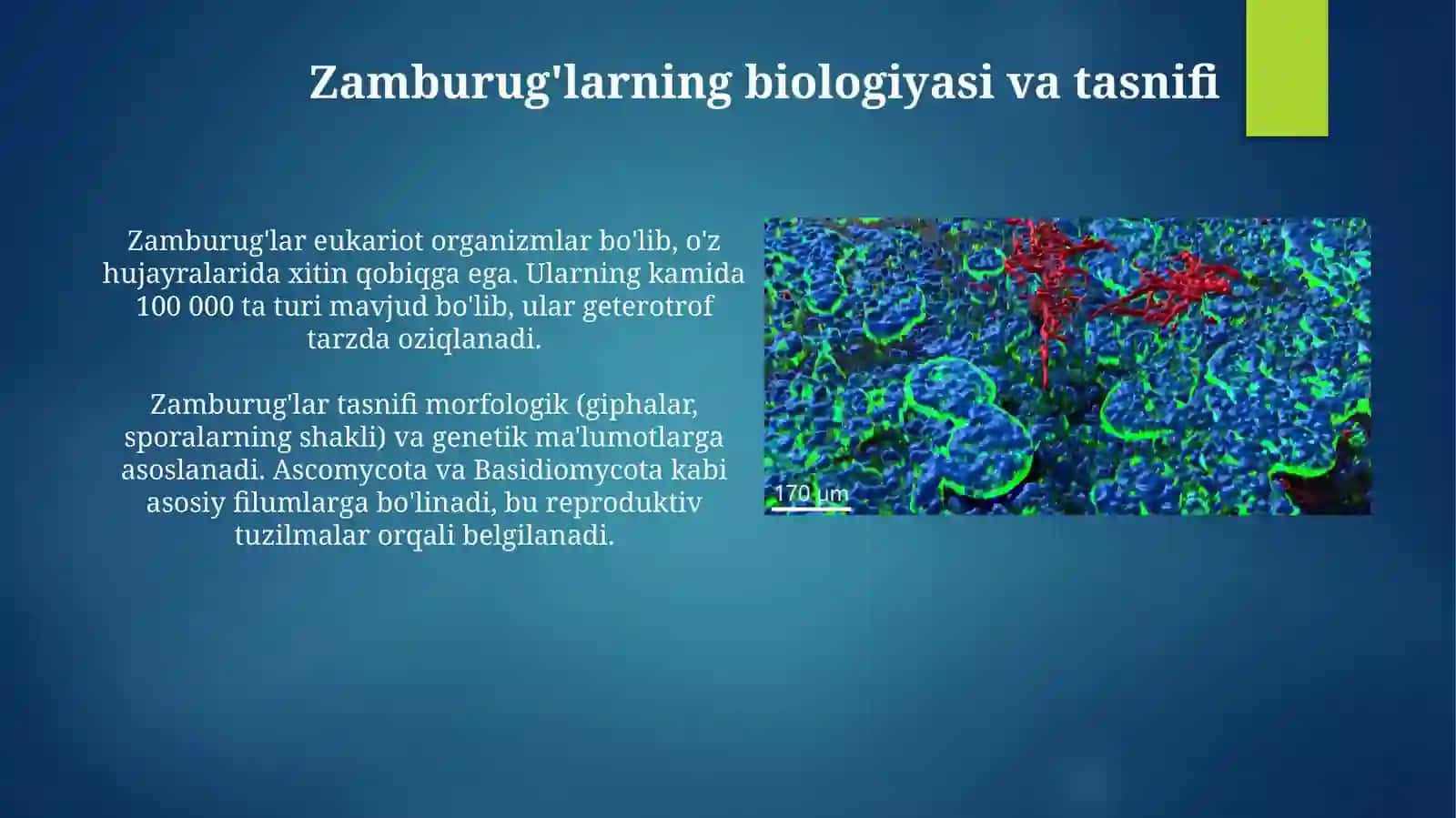 Zamburug'larning biologiyasi va tasnifi

Zamburug'lar eukariot organizmlar bo'lib, o'z hujayralarida xitin qobiqga ega. Ularning kamida 100 000 ta turi mavjud bo'lib, ular geterotrof tarzda oziqlanadi.

Zamburug'lar tasnifi morfologik (giphalar, sporalarning shakli) va genetik ma'lumotlarga asoslanadi. Ascomycota va Basidiomycota kabi asosiy filumlarga bo'linadi, bu reproduktiv tuzilmalar orqali belgilanadi.

170 µm